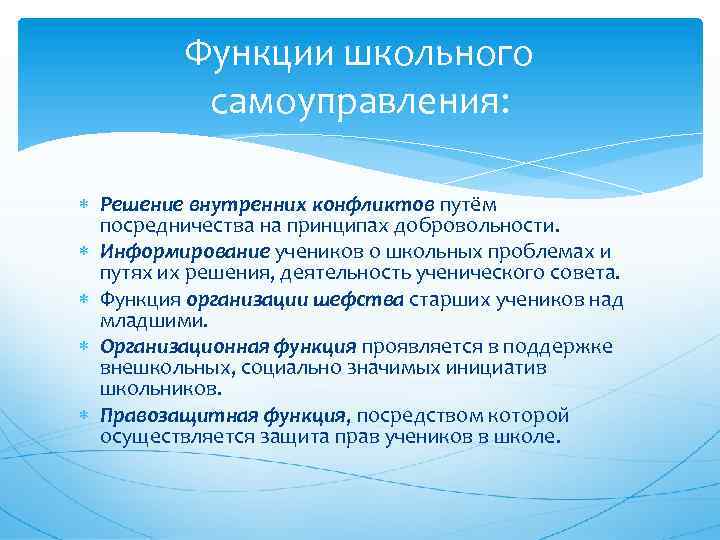 Функции школьного самоуправления:

* Решение внутренних конфликтов путём посредничества на принципах добровольности.
* Информирование учеников о школьных проблемах и путях их решения, деятельность ученического совета.
* Функция организации шефства старших учеников над младшими.
* Организационная функция проявляется в поддержке внешкольных, социально значимых инициатив школьников.
* Правозащитная функция, посредством которой осуществляется защита прав учеников в школе.